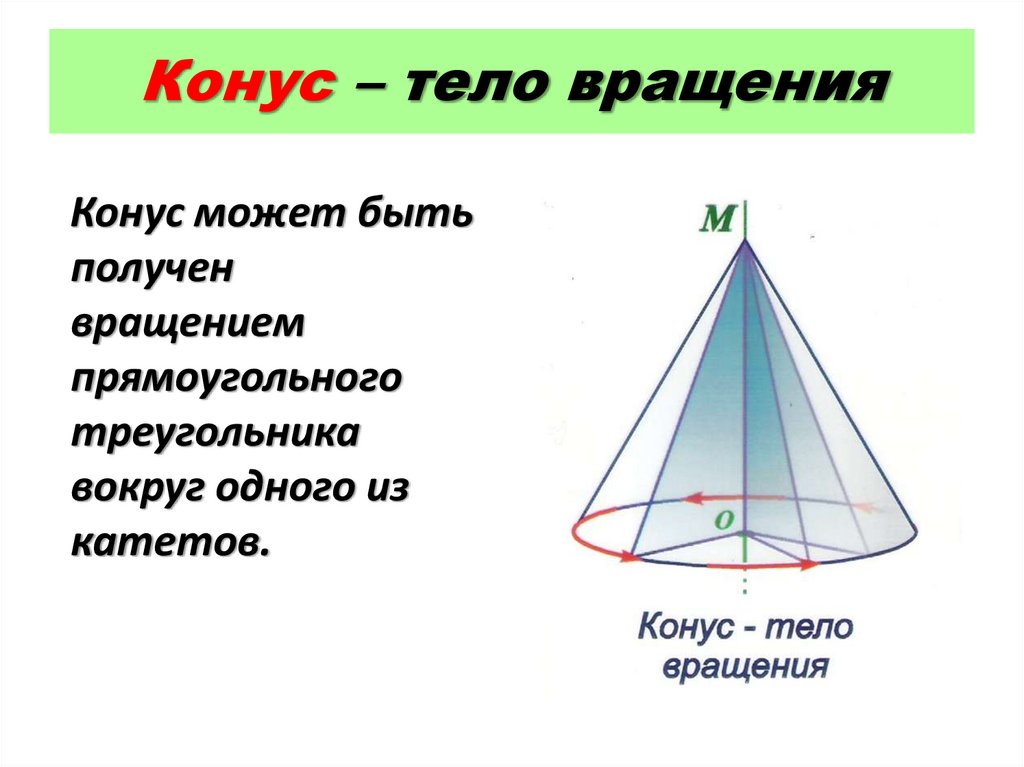 Конус – тело вращения

Конус может быть получен вращением прямоугольного треугольника вокруг одного из катетов.

M

O

Конус - тело вращения